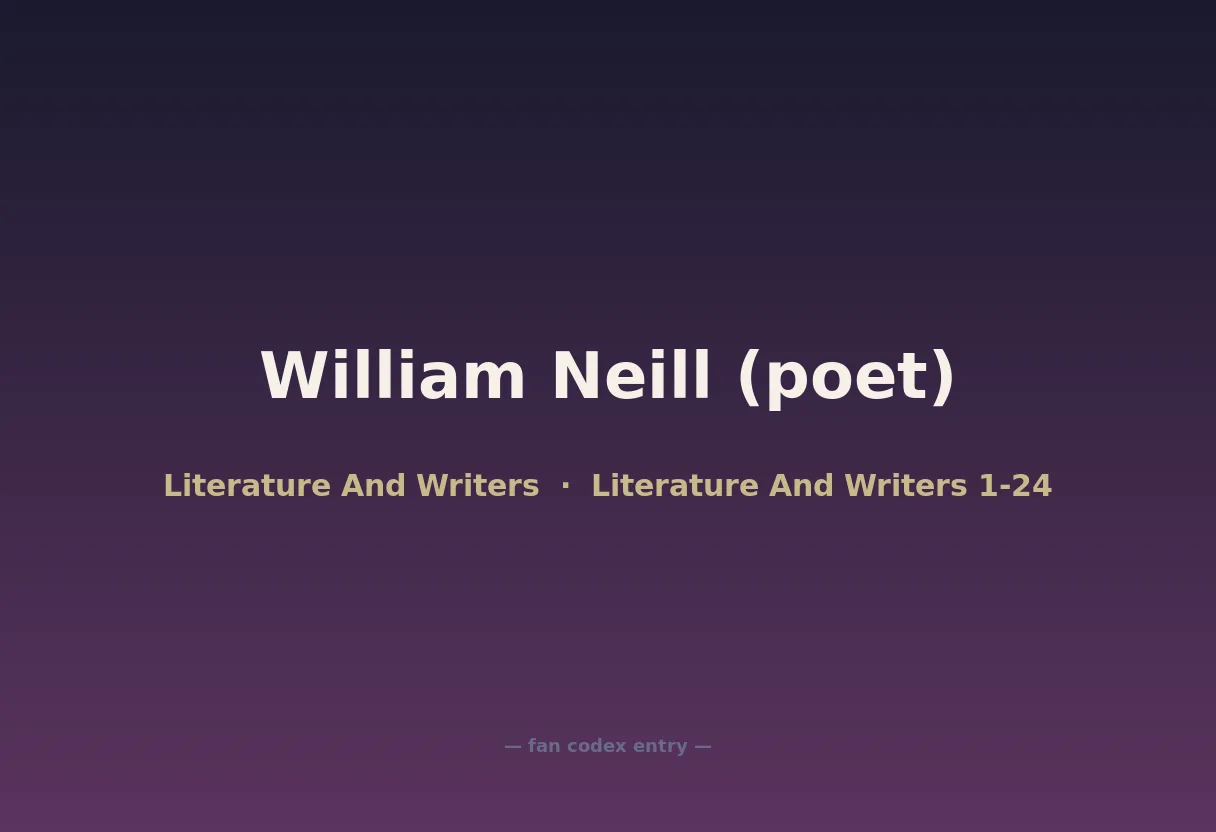 William Neill (poet)

Literature And Writers · Literature And Writers 1-24

— fan codex entry —